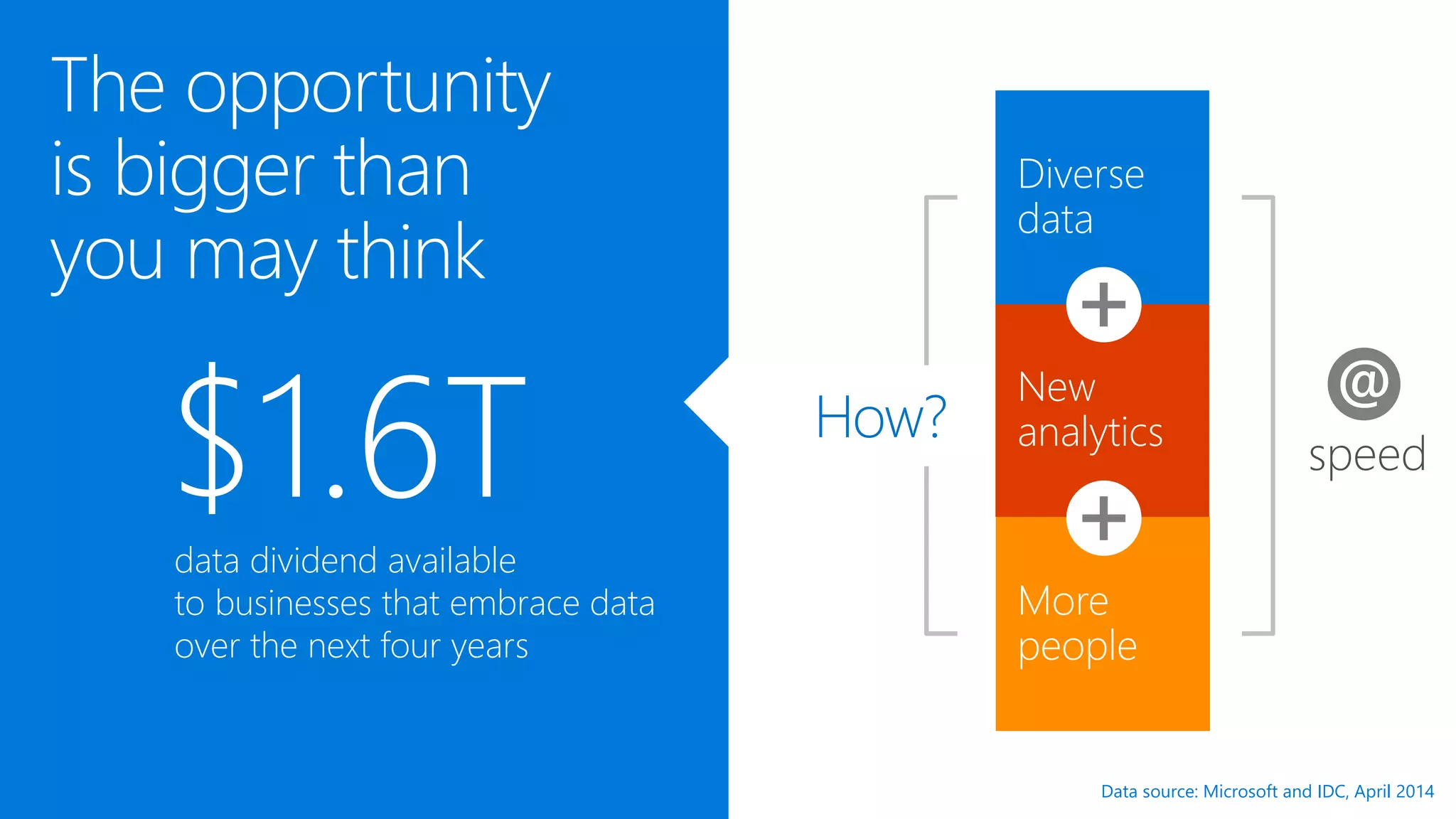 The opportunity is bigger than you may think

\$1.6T

data dividend available to businesses that embrace data over the next four years

How?

Diverse data

+

New analytics

+

More people

@

speed

Data source: Microsoft and IDC, April 2014